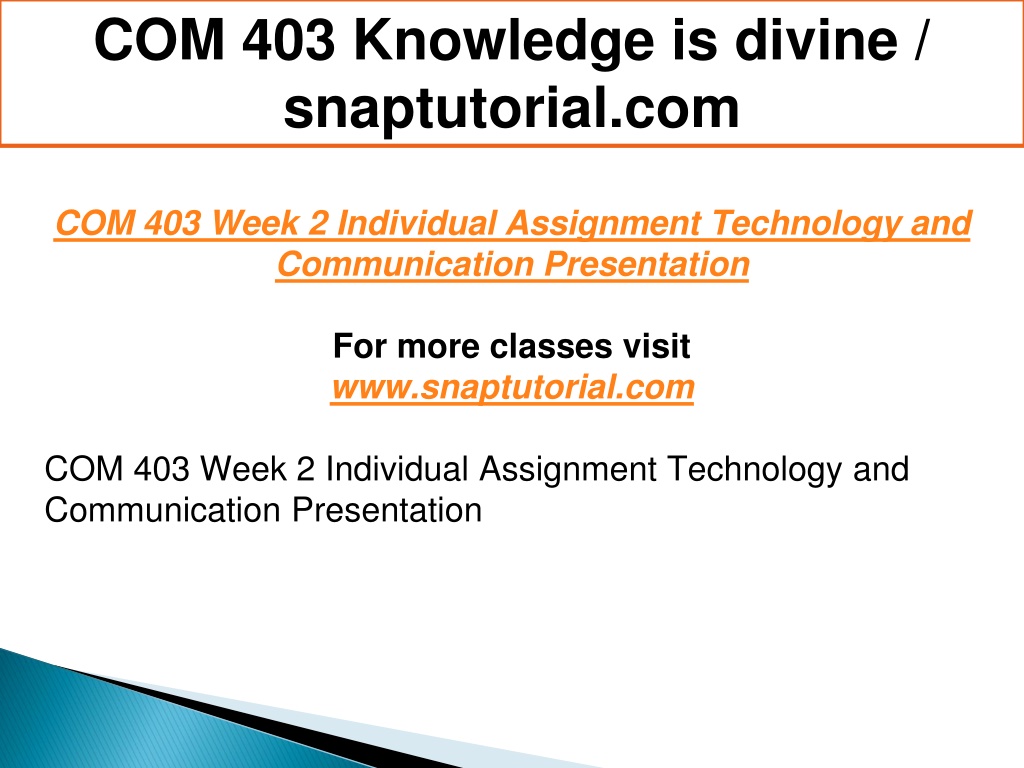 COM 403 Knowledge is divine / snaptutorial.com

COM 403 Week 2 Individual Assignment Technology and Communication Presentation

For more classes visit
www.snaptutorial.com

COM 403 Week 2 Individual Assignment Technology and Communication Presentation